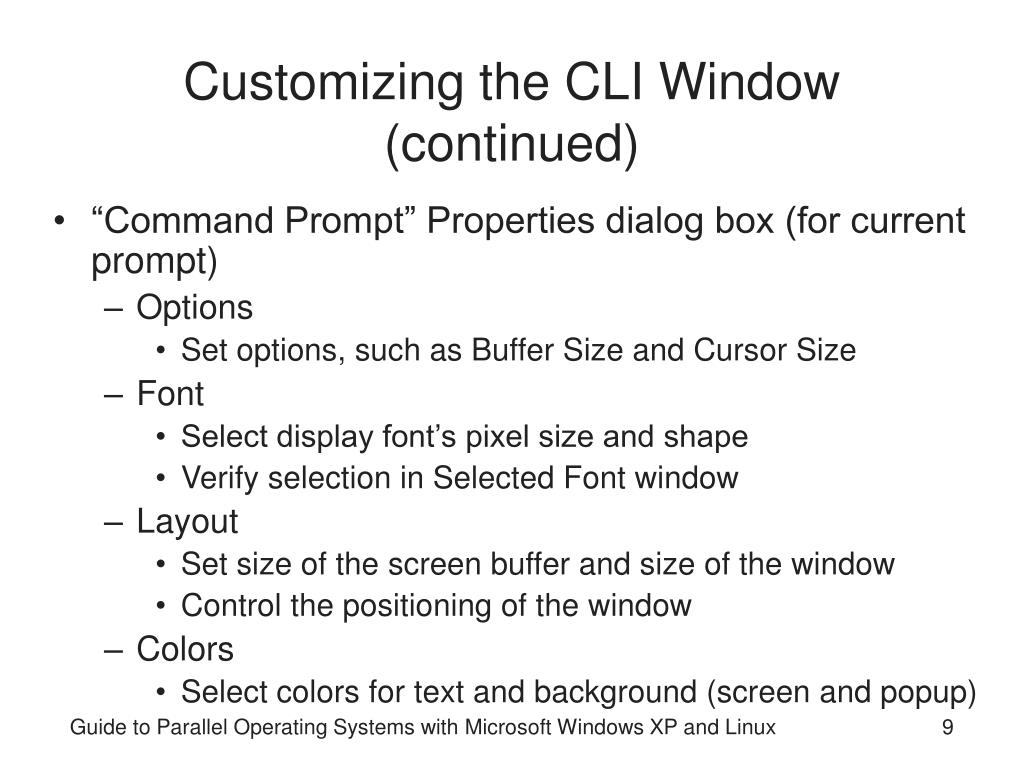 Customizing the CLI Window (continued)

• “Command Prompt” Properties dialog box (for current prompt)
– Options
• Set options, such as Buffer Size and Cursor Size
– Font
• Select display font’s pixel size and shape
• Verify selection in Selected Font window
– Layout
• Set size of the screen buffer and size of the window
• Control the positioning of the window
– Colors
• Select colors for text and background (screen and popup)

Guide to Parallel Operating Systems with Microsoft Windows XP and Linux

9